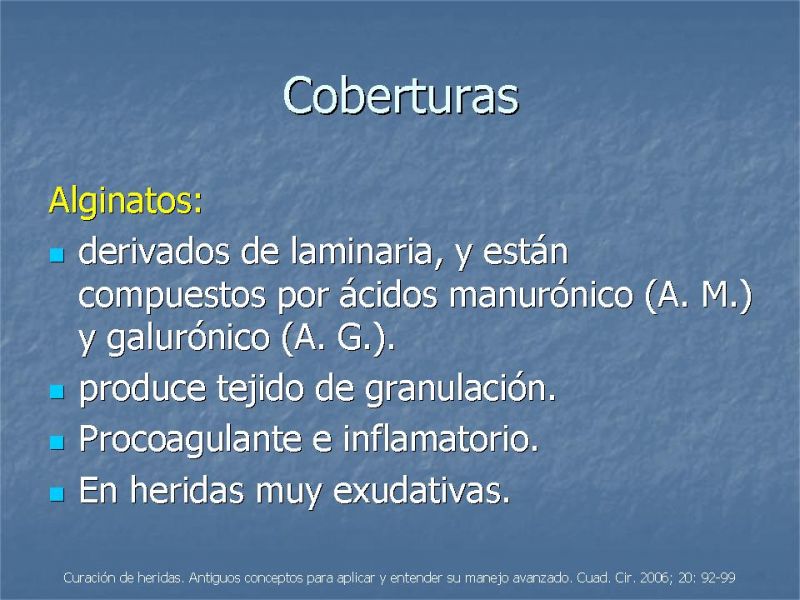 Coberturas

Alginatos:

- derivados de laminaria, y están compuestos por ácidos manurónico (A. M.) y galurónico (A. G.).
- produce tejido de granulación.
- Procoagulante e inflamatorio.
- En heridas muy exudativas.

Curación de heridas. Antiguos conceptos para aplicar y entender su manejo avanzado. Cuad. Cir. 2006; 20: 92-99